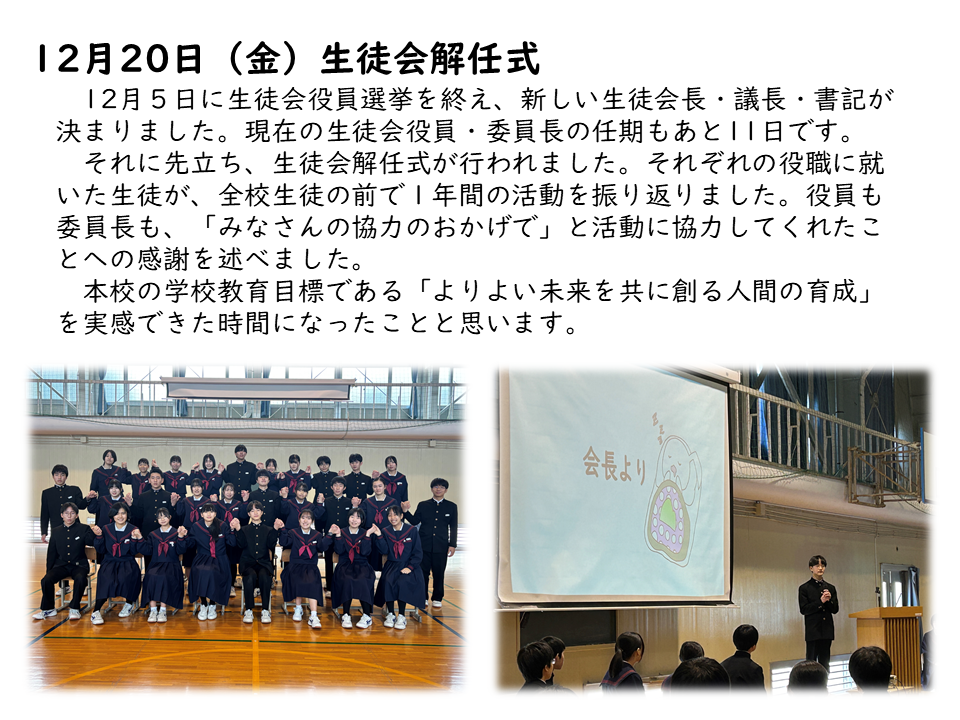 12月20日（金）生徒会解任式

12月５日に生徒会役員選挙を終え、新しい生徒会長・議長・書記が決まりました。現在の生徒会役員・委員長の任期もあと11日です。

それに先立ち、生徒会解任式が行われました。それぞれの役職に就いた生徒が、全校生徒の前で１年間の活動を振り返りました。役員も委員長も、「みなさんの協力のおかげで」と活動に協力してくれたことへの感謝を述べました。

本校の学校教育目標である「よりよい未来を共に創る人間の育成」を実感できた時間になったことと思います。

会長より